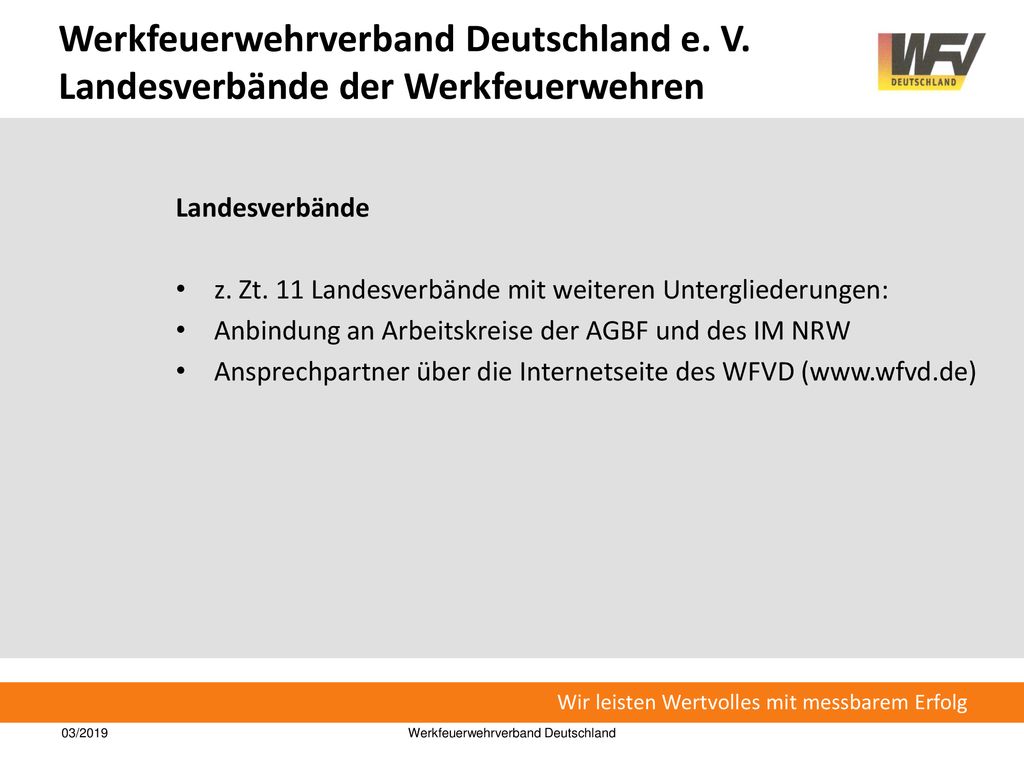 Werkfeuerwehrverband Deutschland e. V.
Landesverbände der Werkfeuerwehren

WFV
DEUTSCHLAND

Landesverbände

• z. Zt. 11 Landesverbände mit weiteren Untergliederungen:
• Anbindung an Arbeitskreise der AGBF und des IM NRW
• Ansprechpartner über die Internetseite des WFVD (www.wfvd.de)

Wir leisten Wertvolles mit messbarem Erfolg

03/2019

Werkfeuerwehrverband Deutschland